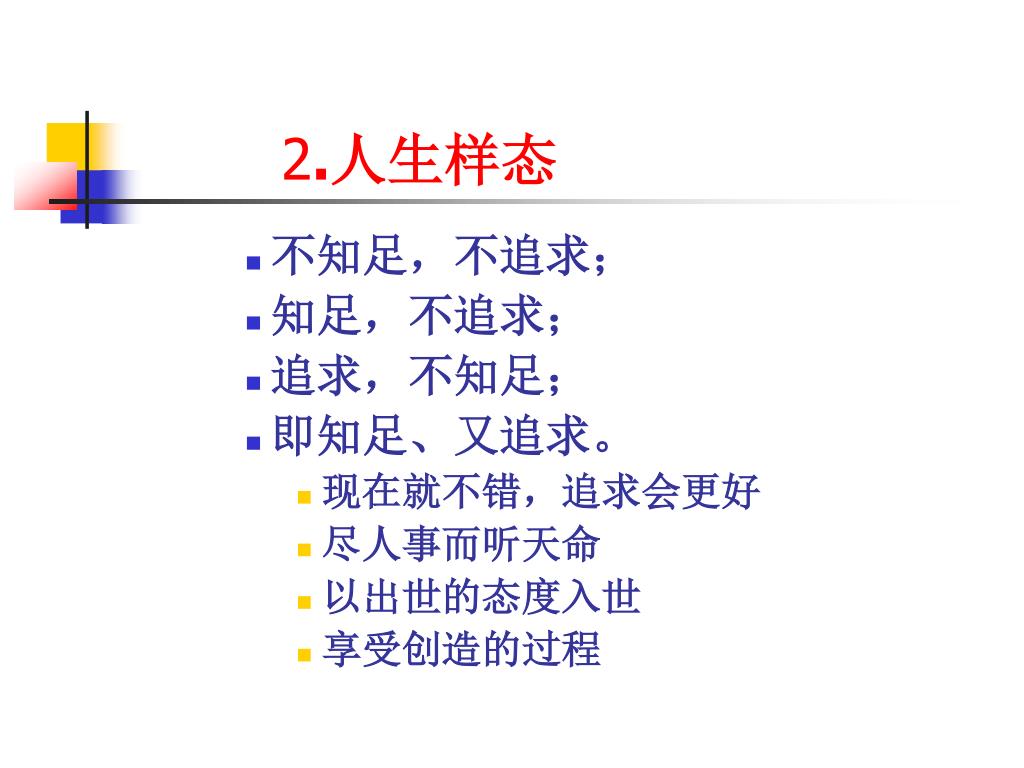 2.人生样态

- 不知足，不追求；
- 知足，不追求；
- 追求，不知足；
- 即知足、又追求。
  - 现在就不错，追求会更好
  - 尽人事而听天命
  - 以出世的态度入世
  - 享受创造的过程